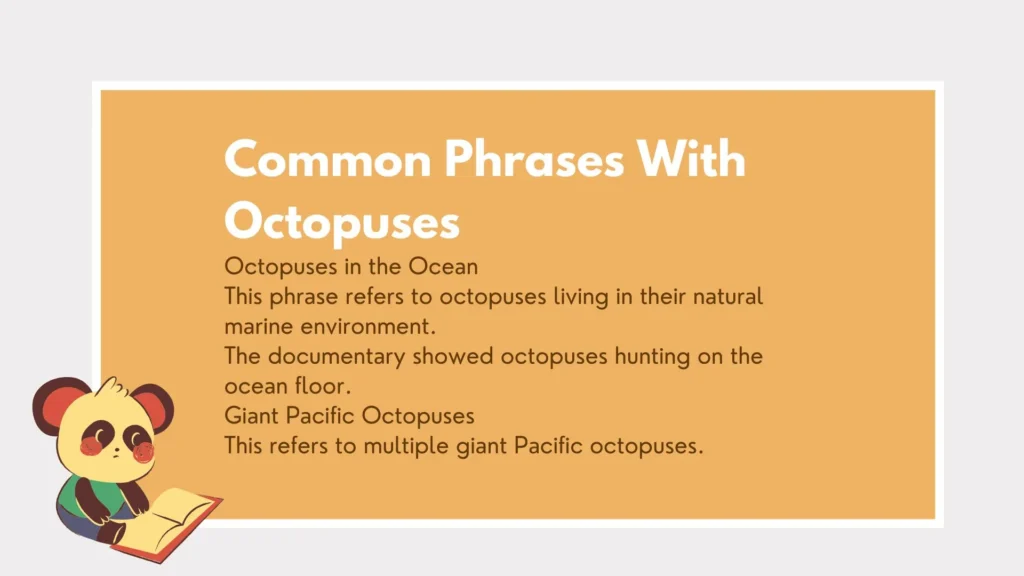 Common Phrases With Octopuses

Octopuses in the Ocean

This phrase refers to octopuses living in their natural marine environment.

The documentary showed octopuses hunting on the ocean floor.

Giant Pacific Octopuses

This refers to multiple giant Pacific octopuses.